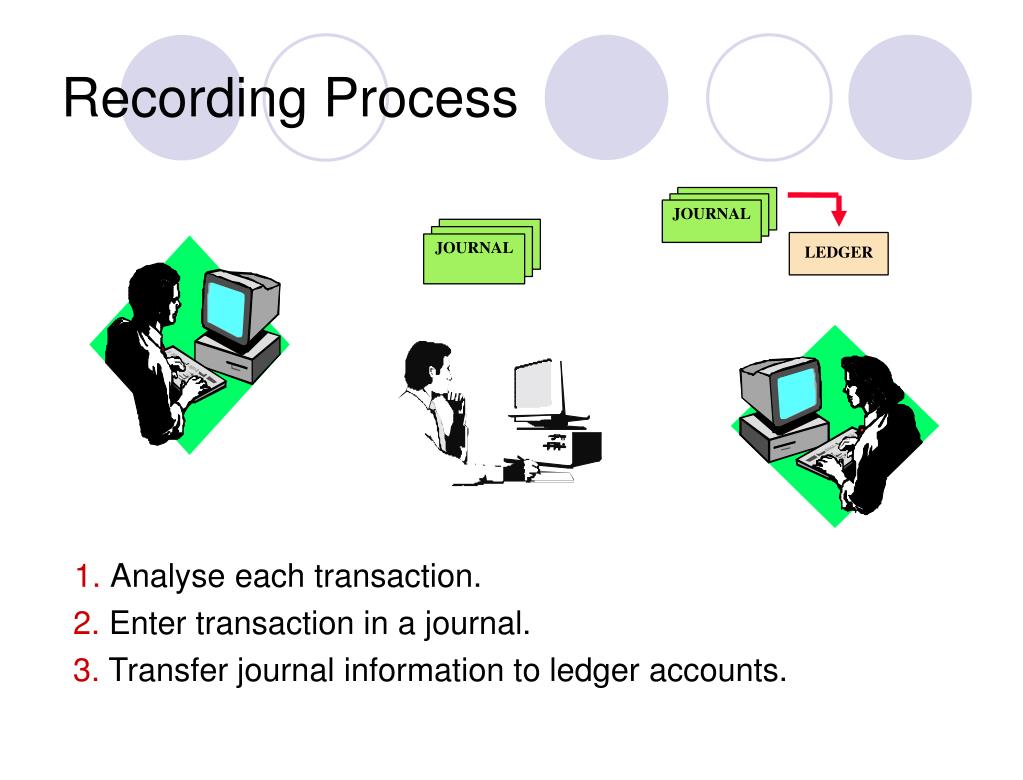 Recording Process

JOURNAL

JOURNAL

LEDGER

1. Analyse each transaction.
2. Enter transaction in a journal.
3. Transfer journal information to ledger accounts.